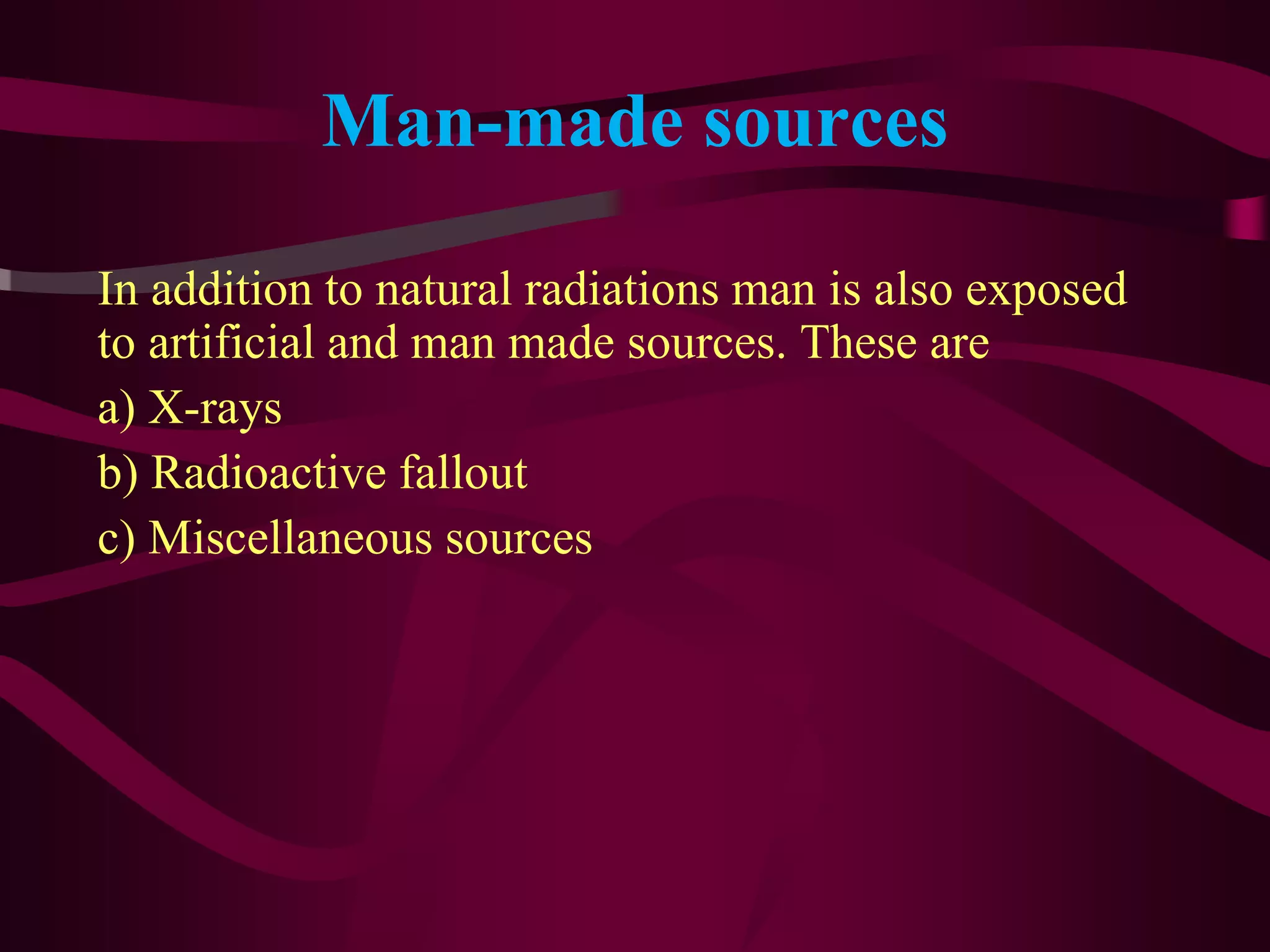 Man-made sources

In addition to natural radiations man is also exposed to artificial and man made sources. These are

a) X-rays

b) Radioactive fallout

c) Miscellaneous sources